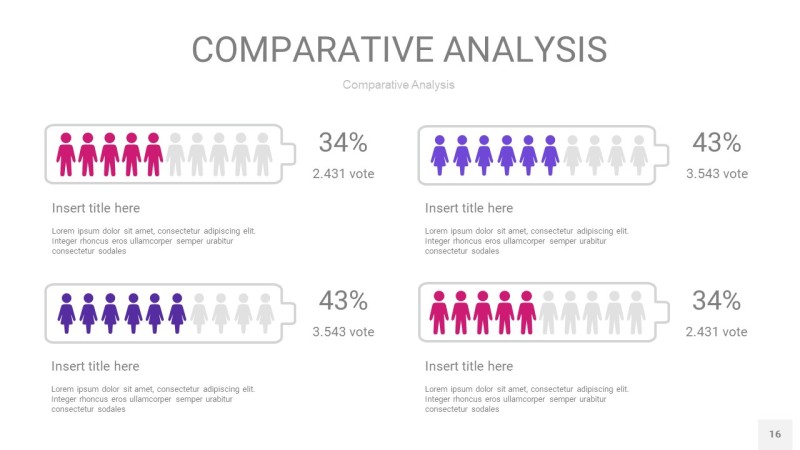 COMPARATIVE ANALYSIS

Comparative Analysis

34%

2.431 vote

Insert title here

Lorem ipsum dolor sit amet, consectetur adipiscing elit. Integer rhoncus eros ullamcorper semper urabitur consectetur sodales

43%

3.543 vote

Insert title here

Lorem ipsum dolor sit amet, consectetur adipiscing elit. Integer rhoncus eros ullamcorper semper urabitur consectetur sodales

43%

3.543 vote

Insert title here

Lorem ipsum dolor sit amet, consectetur adipiscing elit. Integer rhoncus eros ullamcorper semper urabitur consectetur sodales

34%

2.431 vote

Insert title here

Lorem ipsum dolor sit amet, consectetur adipiscing elit. Integer rhoncus eros ullamcorper semper urabitur consectetur sodales

16